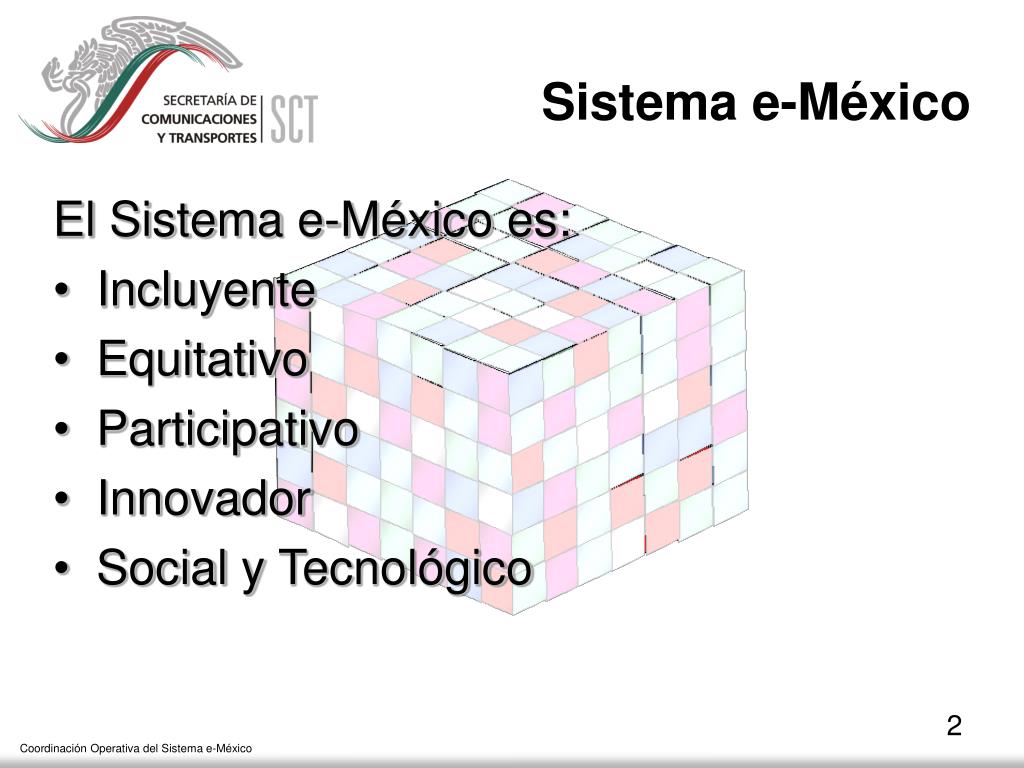 SECRETARÍA DE COMUNICACIONES Y TRANSPORTES SCT

Sistema e-México

El Sistema e-México es:
• Incluyente
• Equitativo
• Participativo
• Innovador
• Social y Tecnológico

2

Coordinación Operativa del Sistema e-México